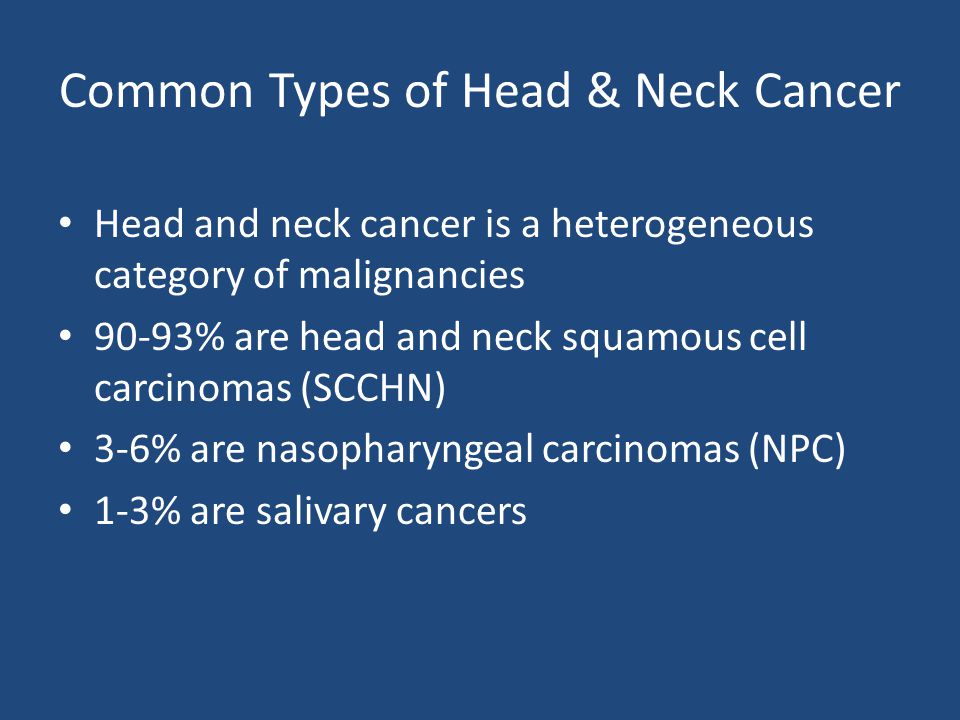 Common Types of Head & Neck Cancer

• Head and neck cancer is a heterogeneous category of malignancies
• 90-93% are head and neck squamous cell carcinomas (SCCHN)
• 3-6% are nasopharyngeal carcinomas (NPC)
• 1-3% are salivary cancers